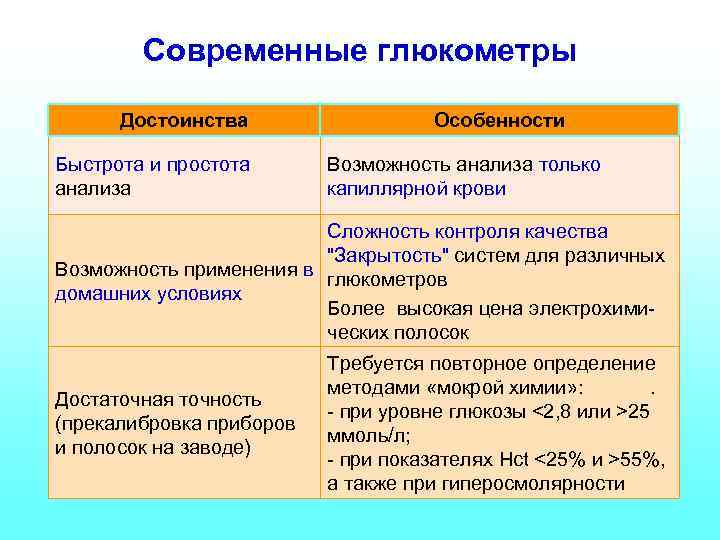 Современные глюкометры

| Достоинства | Особенности |
|---|---|
| Быстрота и простота анализа | Возможность анализа только капиллярной крови |
| Возможность применения в домашних условиях | Сложность контроля качества "Закрытость" систем для различных глюкометров Более высокая цена электрохимических полосок |
| Достаточная точность (прекалибровка приборов и полосок на заводе) | Требуется повторное определение методами «мокрой химии»: . - при уровне глюкозы <2,8 или >25 ммоль/л; - при показателях Hct <25% и >55%, а также при гиперосмолярности |